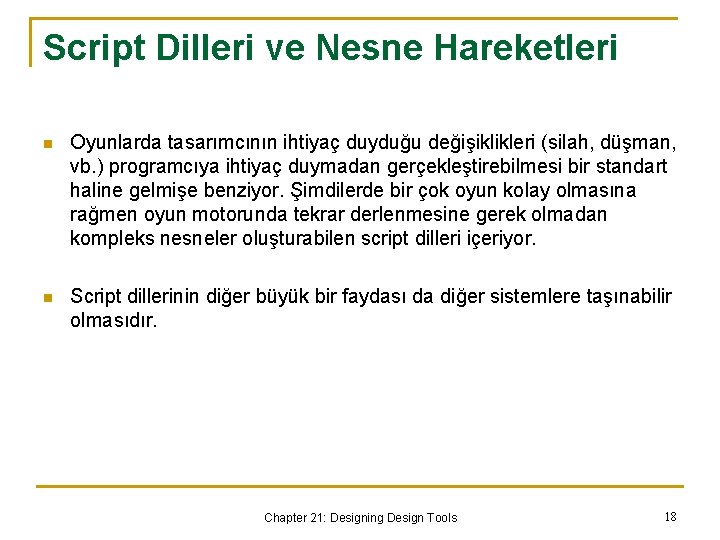 Script Dilleri ve Nesne Hareketleri

Oyunlarda tasarımcının ihtiyaç duyduğu değişiklikleri (silah, düşman, vb.) programcıya ihtiyaç duymadan gerçekleştirebilmesi bir standart haline gelmişe benziyor. Şimdilerde bir çok oyun kolay olmasına rağmen oyun motorunda tekrar derlenmesine gerek olmadan kompleks nesneler oluşturabilen script dilleri içeriyor.

Script dillerinin diğer büyük bir faydası da diğer sistemlere taşınabilir olmasıdır.

Chapter 21: Designing Design Tools

18